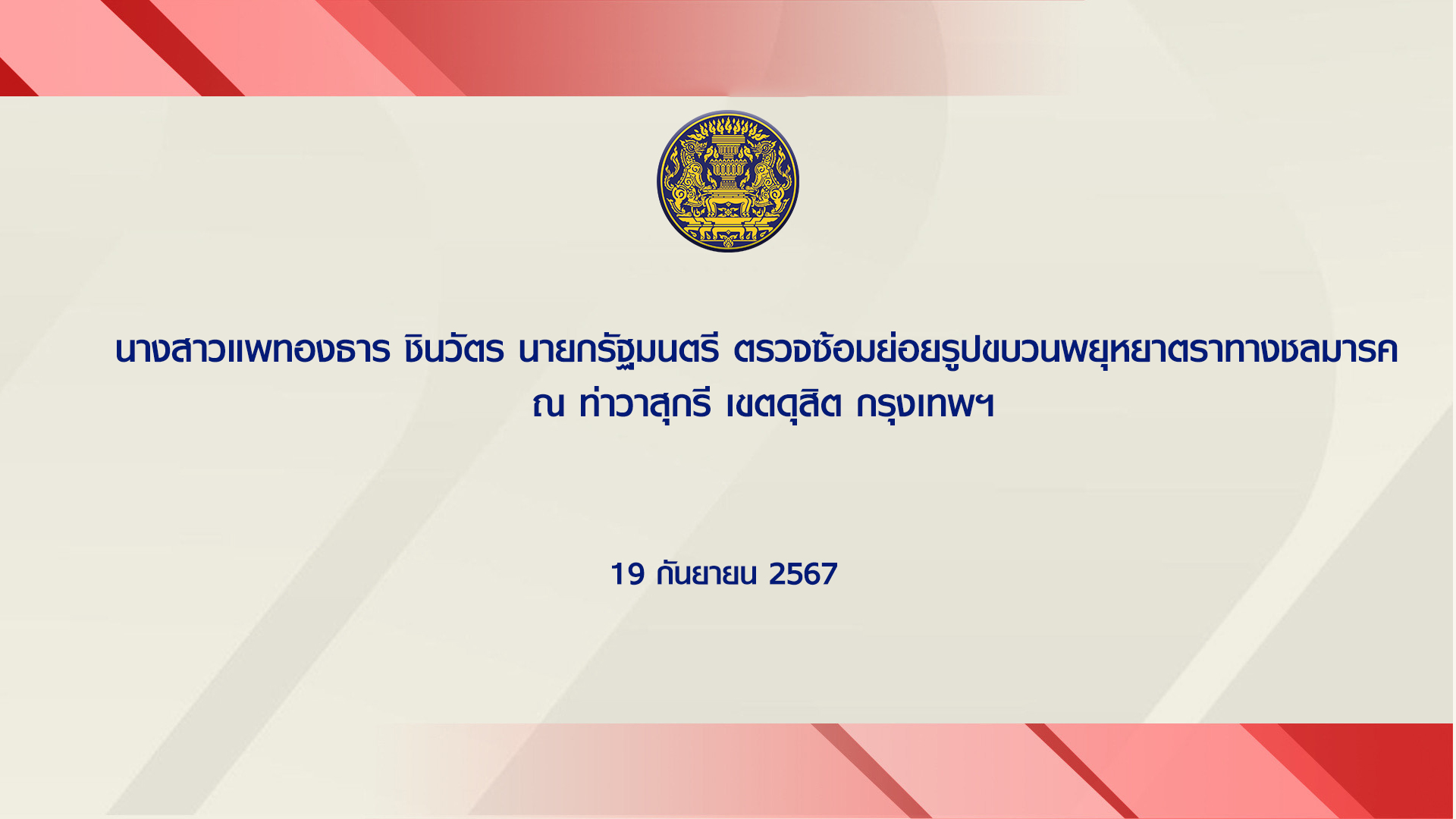 นางสาวแพทองธาร ชินวัตร นายกรัฐมนตรี ตรวจซ้อมย่อยรูปขบวนพยุหยาตราทางชลมารค ณ ท่าวาสุกรี เขตดุสิต กรุงเทพฯ

19 กันยายน 2567